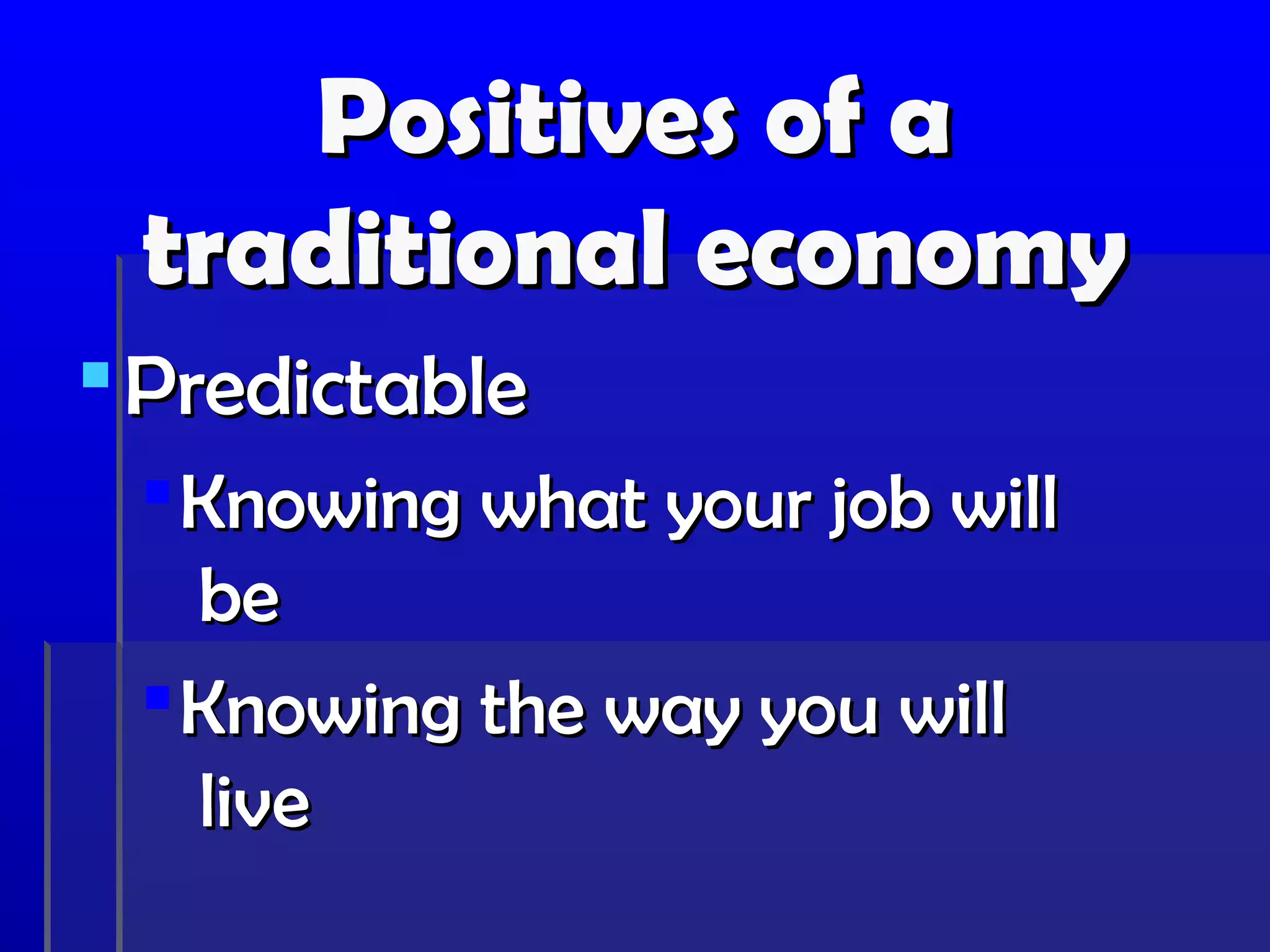 Positives of a traditional economy

Predictable

Knowing what your job will be

Knowing the way you will live